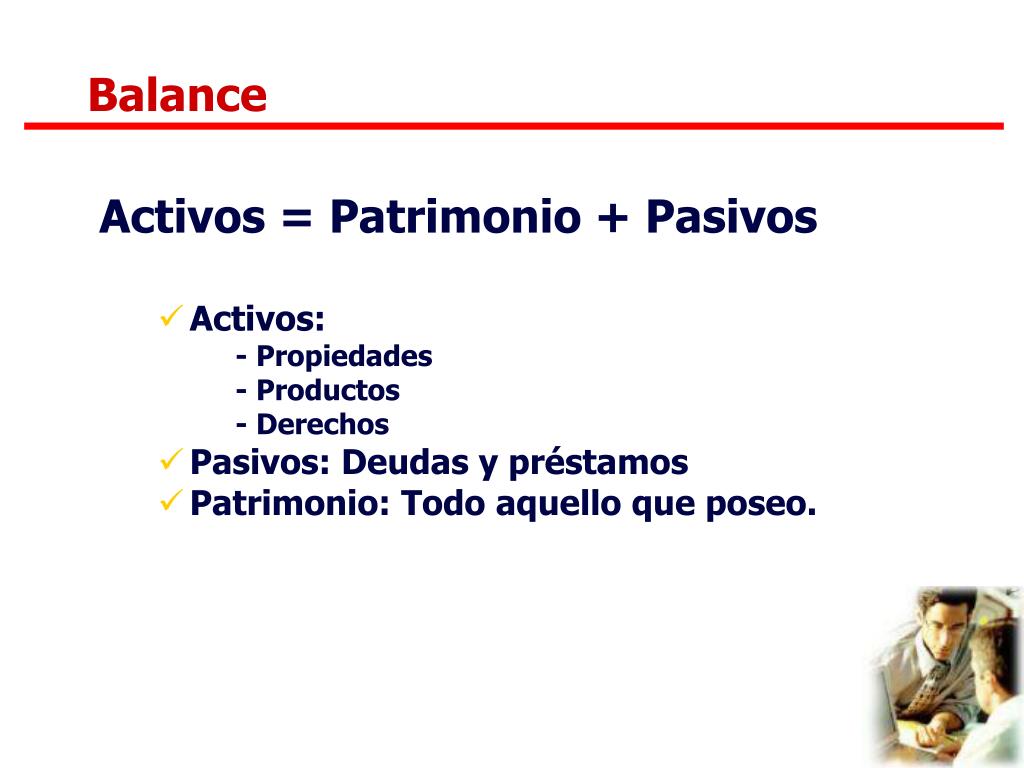 Balance

Activos = Patrimonio + Pasivos

✓ Activos:
- Propiedades
- Productos
- Derechos
✓ Pasivos: Deudas y préstamos
✓ Patrimonio: Todo aquello que poseo.